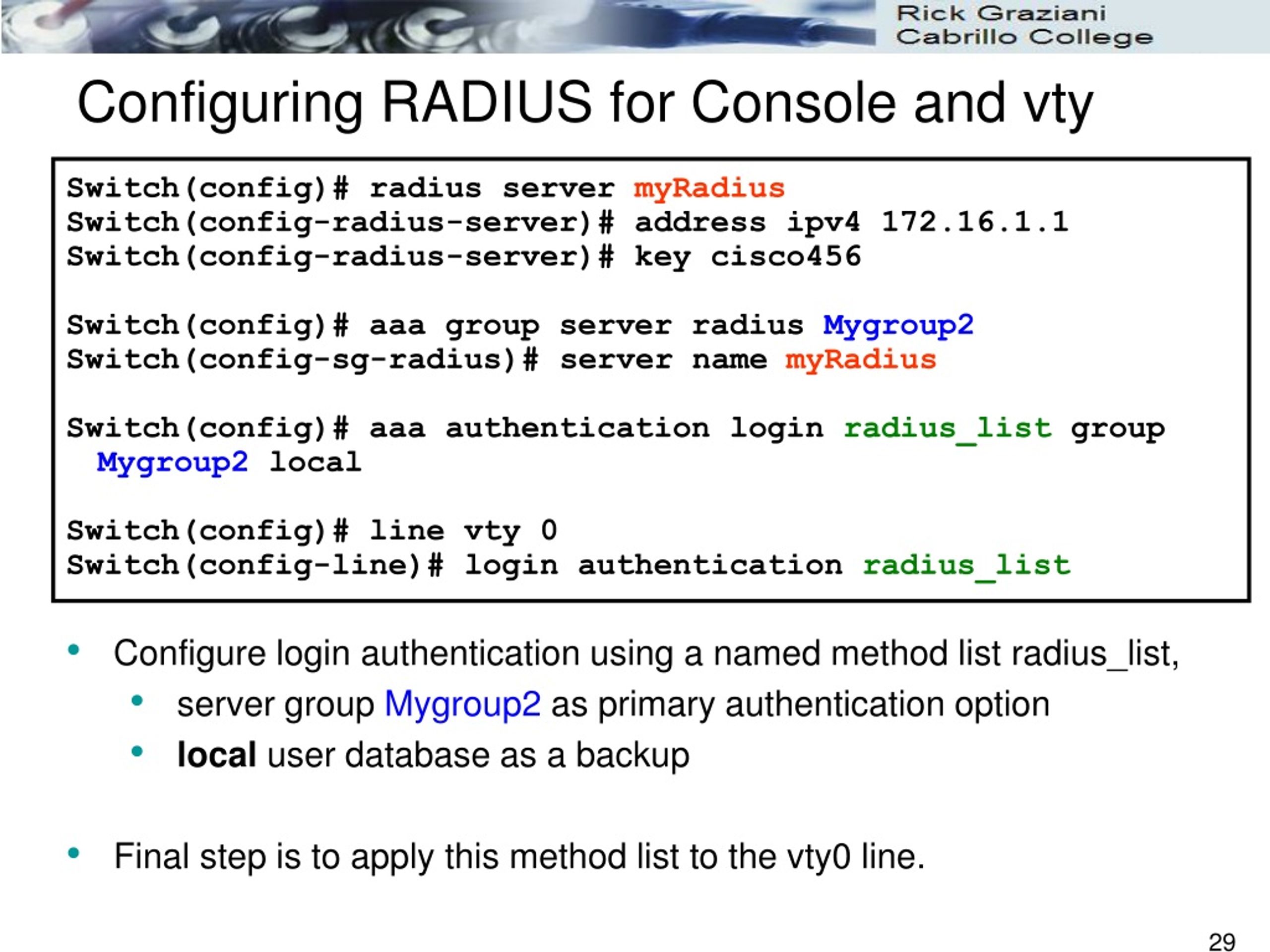 Rick Graziani
Cabrillo College

Configuring RADIUS for Console and vty

Switch(config)# radius server myRadius
Switch(config-radius-server)# address ipv4 172.16.1.1
Switch(config-radius-server)# key cisco456

Switch(config)# aaa group server radius Mygroup2
Switch(config-sg-radius)# server name myRadius

Switch(config)# aaa authentication login radius_list group Mygroup2 local

Switch(config)# line vty 0
Switch(config-line)# login authentication radius_list

• Configure login authentication using a named method list radius_list,
  • server group Mygroup2 as primary authentication option
  • local user database as a backup

• Final step is to apply this method list to the vty0 line.

29